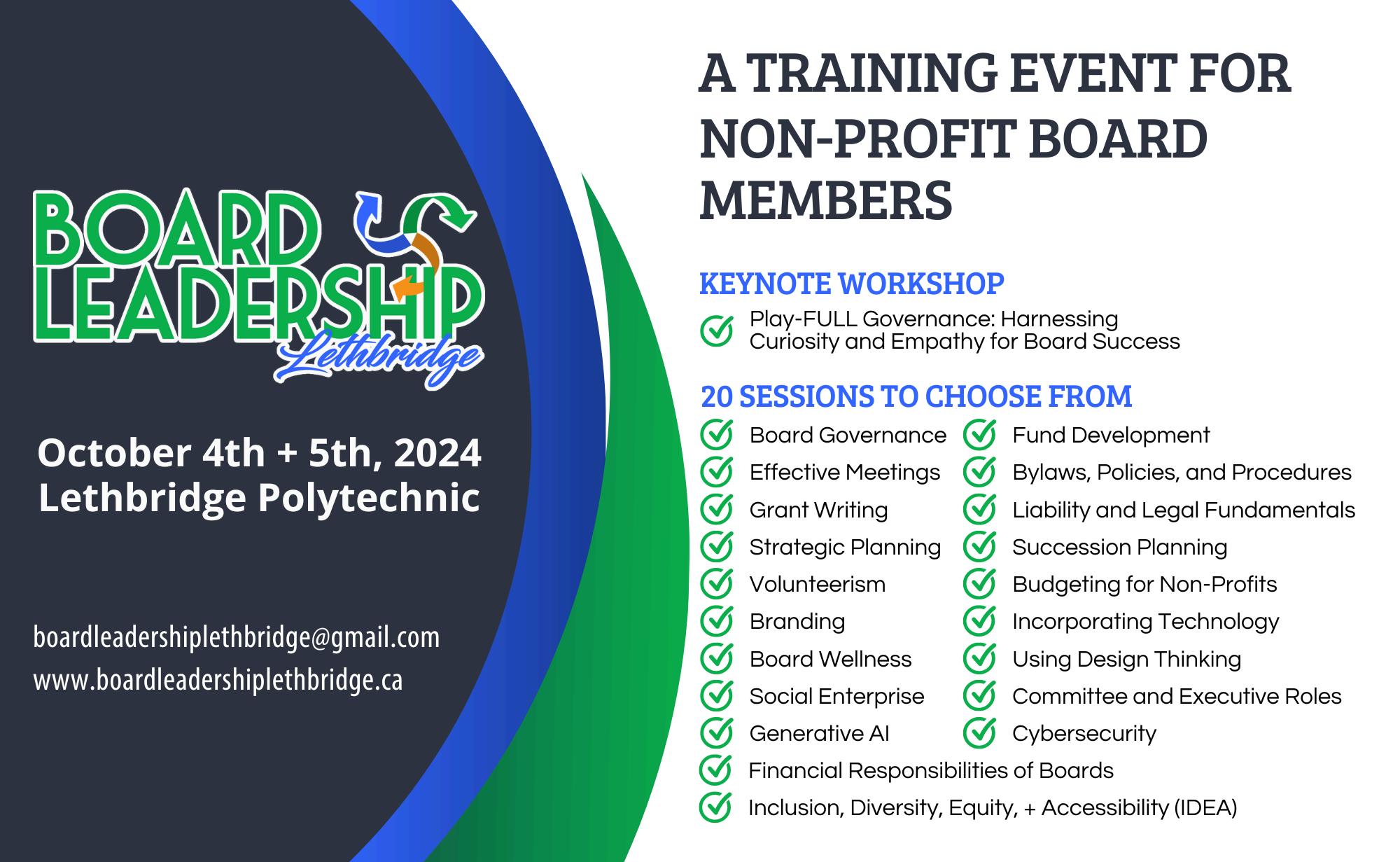 BOARD LEADERSHIP
Lethbridge

October 4th + 5th, 2024
Lethbridge Polytechnic

boardleadershiplethbridge@gmail.com
www.boardleadershiplethbridge.ca

A TRAINING EVENT FOR NON-PROFIT BOARD MEMBERS

KEYNOTE WORKSHOP

Play-FULL Governance: Harnessing Curiosity and Empathy for Board Success

20 SESSIONS TO CHOOSE FROM

Board Governance
Effective Meetings
Grant Writing
Strategic Planning
Volunteerism
Branding
Board Wellness
Social Enterprise
Generative AI

Fund Development
Bylaws, Policies, and Procedures
Liability and Legal Fundamentals
Succession Planning
Budgeting for Non-Profits
Incorporating Technology
Using Design Thinking
Committee and Executive Roles
Cybersecurity

Financial Responsibilities of Boards
Inclusion, Diversity, Equity, + Accessibility (IDEA)